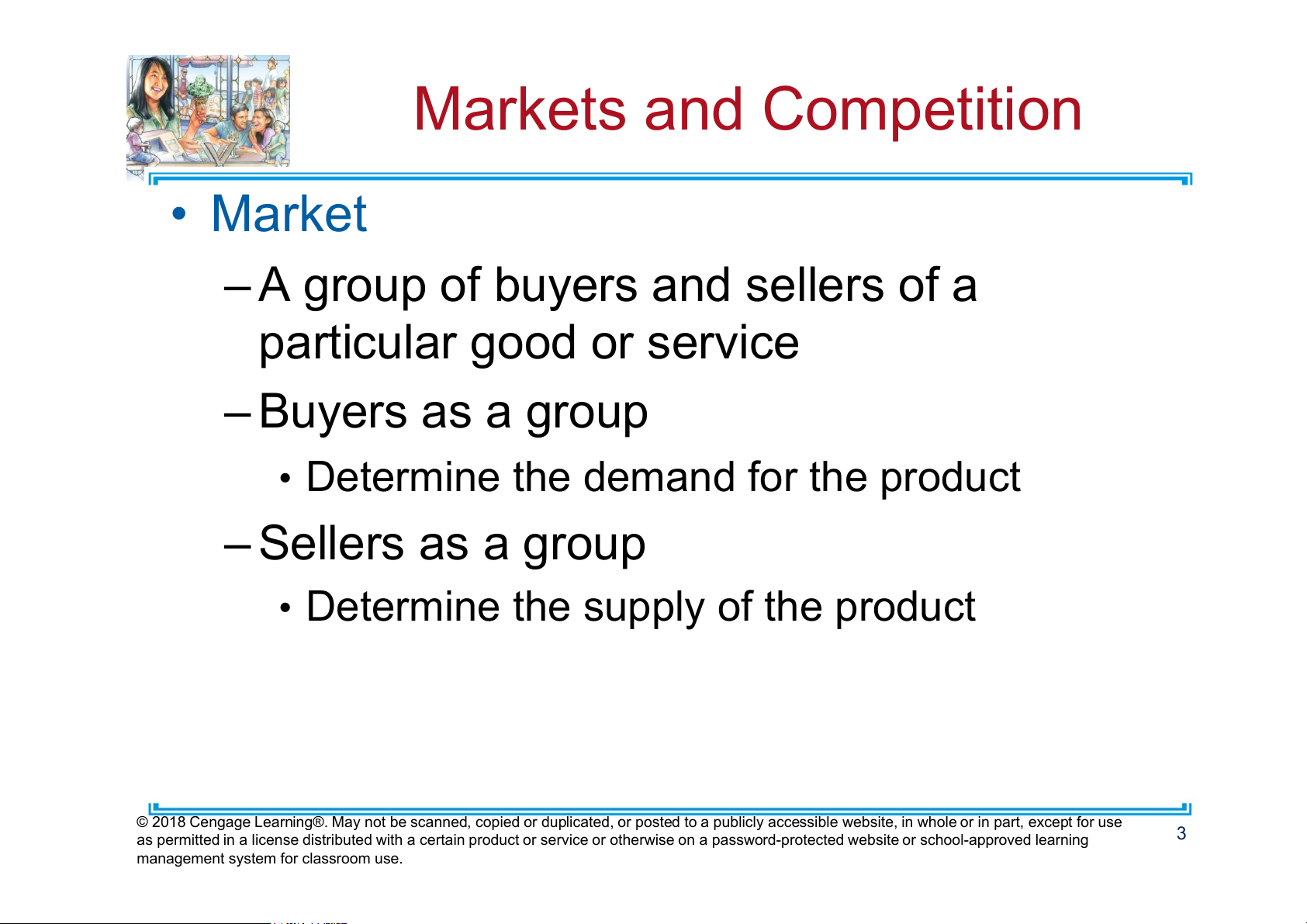 Markets and Competition

• Market

– A group of buyers and sellers of a particular good or service

– Buyers as a group

• Determine the demand for the product

– Sellers as a group

• Determine the supply of the product

© 2018 Cengage Learning®. May not be scanned, copied or duplicated, or posted to a publicly accessible website, in whole or in part, except for use as permitted in a license distributed with a certain product or service or otherwise on a password-protected website or school-approved learning management system for classroom use.

3